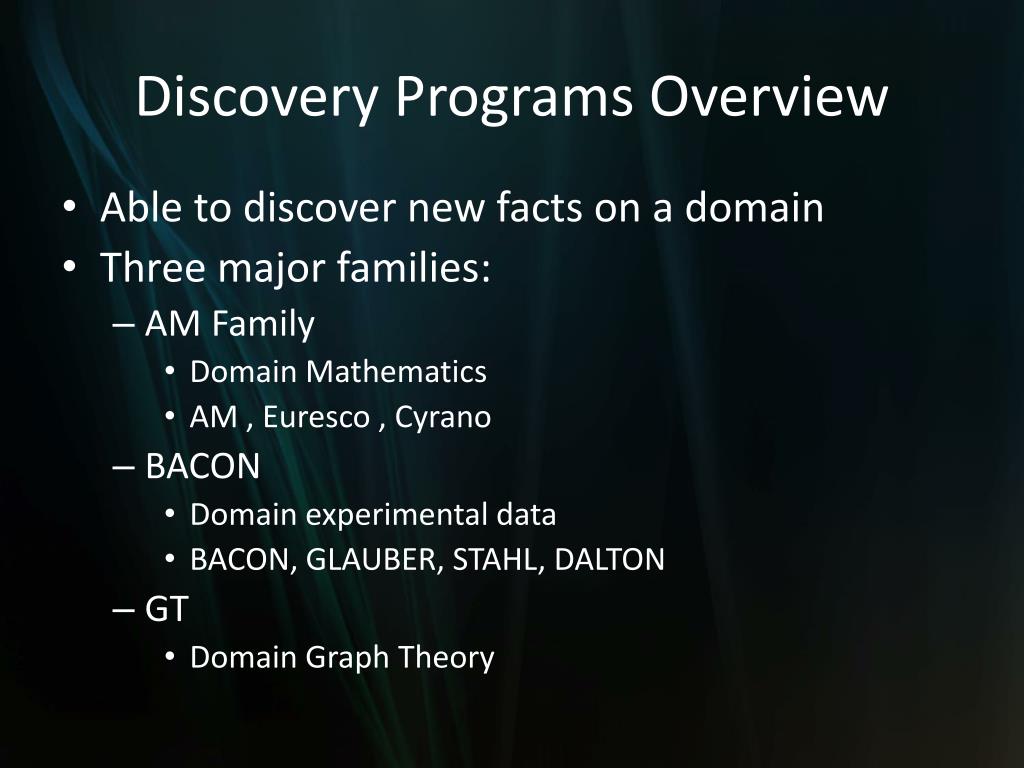 Discovery Programs Overview

• Able to discover new facts on a domain
• Three major families:
– AM Family
• Domain Mathematics
• AM , Euresco , Cyrano
– BACON
• Domain experimental data
• BACON, GLAUBER, STAHL, DALTON
– GT
• Domain Graph Theory